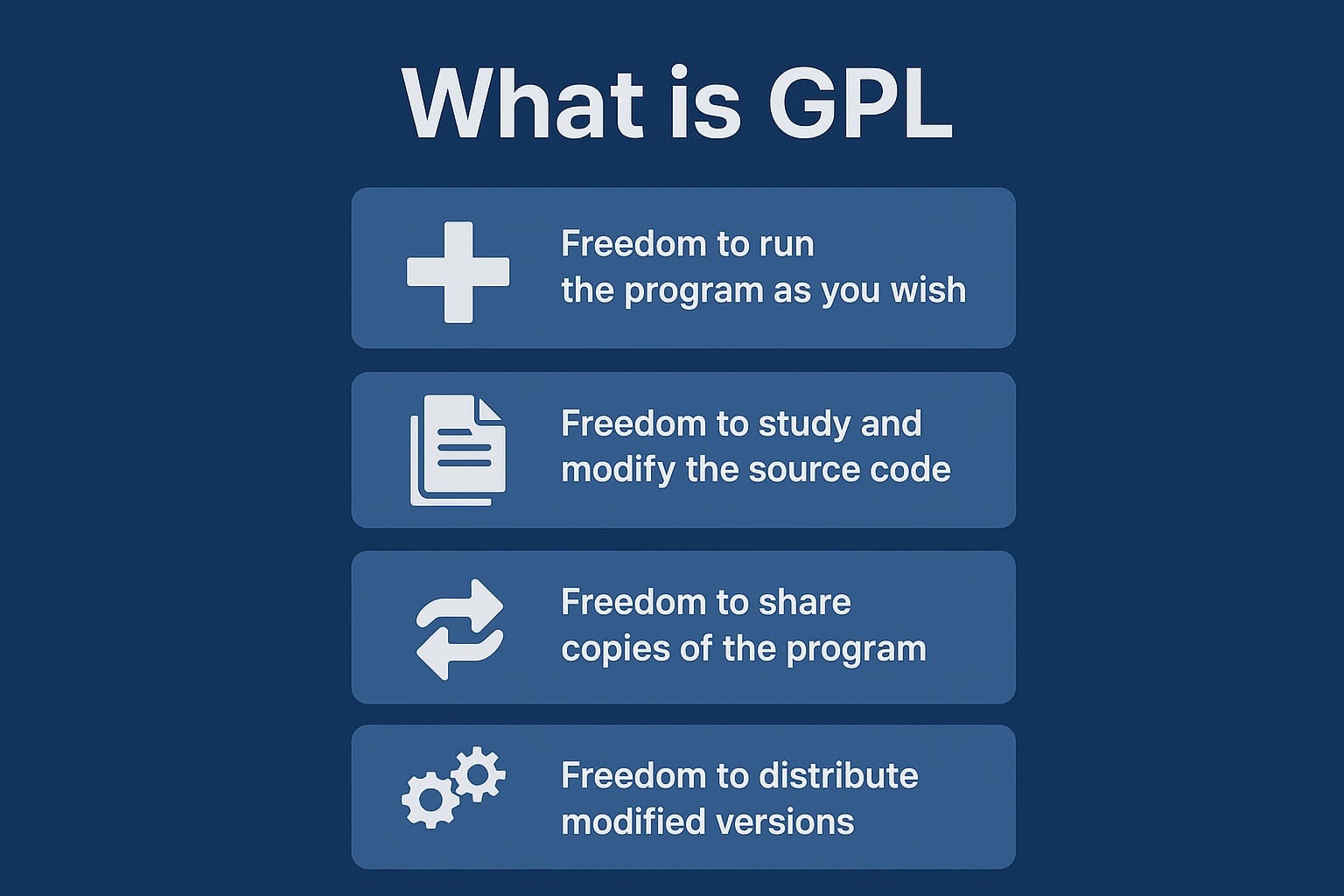 What is GPL

Freedom to run the program as you wish

Freedom to study and modify the source code

Freedom to share copies of the program

Freedom to distribute modified versions